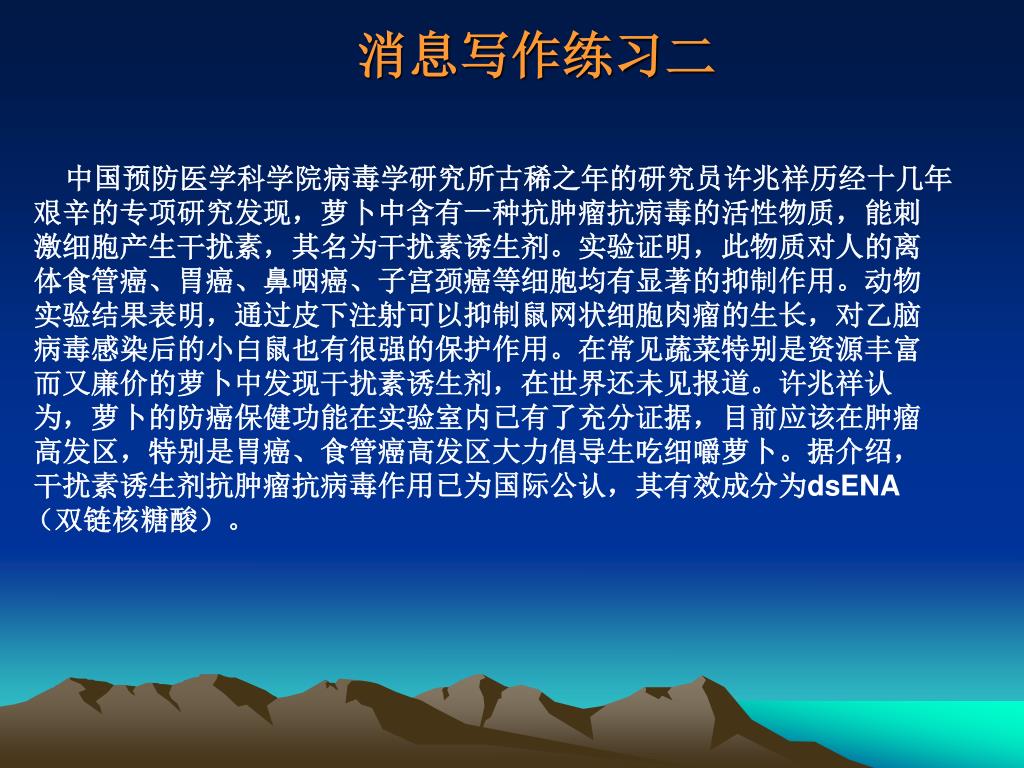 消息写作练习二

中国预防医学科学院病毒学研究所古稀之年的研究员许兆祥历经十几年艰辛的专项研究发现，萝卜中含有一种抗肿瘤抗病毒的活性物质，能刺激细胞产生干扰素，其名为干扰素诱生剂。实验证明，此物质对人的离体食管癌、胃癌、鼻咽癌、子宫颈癌等细胞均有显著的抑制作用。动物实验结果表明，通过皮下注射可以抑制鼠网状细胞肉瘤的生长，对乙脑病毒感染后的小白鼠也有很强的保护作用。在常见蔬菜特别是资源丰富而又廉价的萝卜中发现干扰素诱生剂，在世界还未见报道。许兆祥认为，萝卜的防癌保健功能在实验室内已有了充分证据，目前应该在肿瘤高发区，特别是胃癌、食管癌高发区大力倡导生吃细嚼萝卜。据介绍，干扰素诱生剂抗肿瘤抗病毒作用已为国际公认，其有效成分为dsENA（双链核糖酸）。